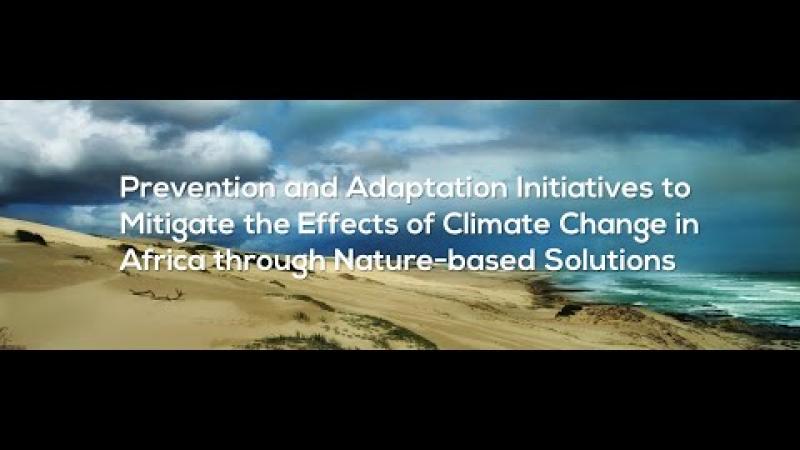 Prevention and Adaptation Initiatives to Mitigate the Effects of Climate Change in Africa through Nature-based Solutions